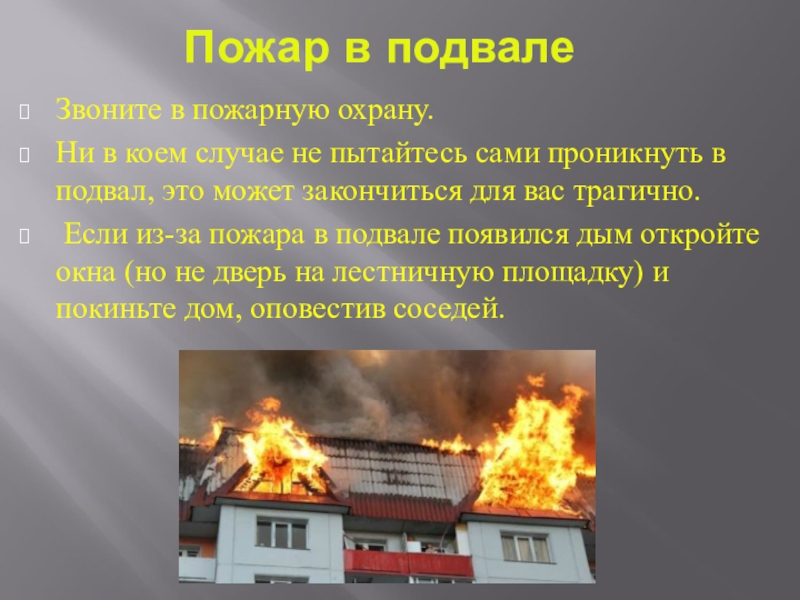 Пожар в подвале

Звоните в пожарную охрану.

Ни в коем случае не пытайтесь сами проникнуть в подвал, это может закончиться для вас трагично.

Если из-за пожара в подвале появился дым откройте окна (но не дверь на лестничную площадку) и покиньте дом, оповестив соседей.